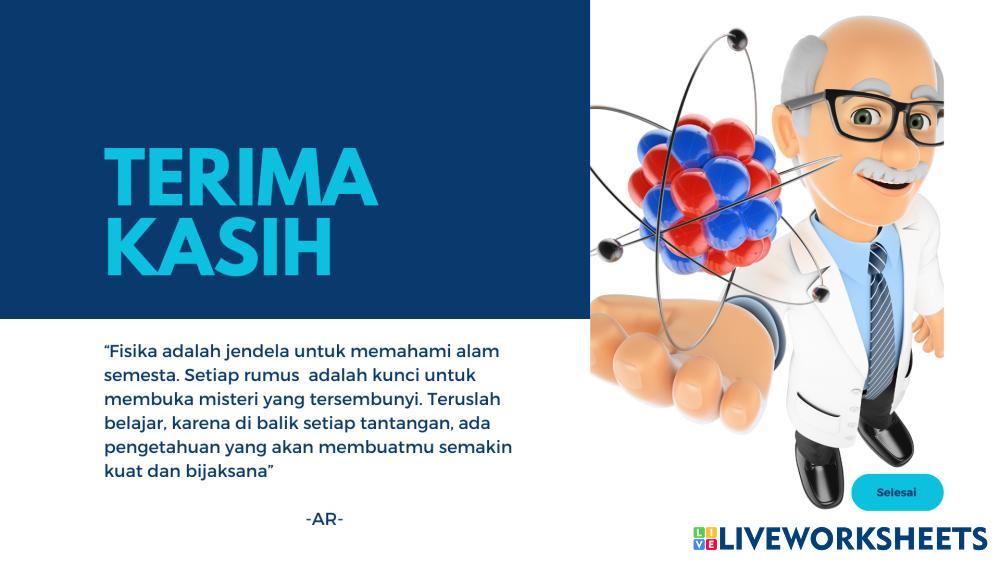 TERIMA KASIH

“Fisika adalah jendela untuk memahami alam semesta. Setiap rumus adalah kunci untuk membuka misteri yang tersembunyi. Teruslah belajar, karena di balik setiap tantangan, ada pengetahuan yang akan membuatmu semakin kuat dan bijaksana”

-AR-

Selesai

LIVEWORKSHEETS